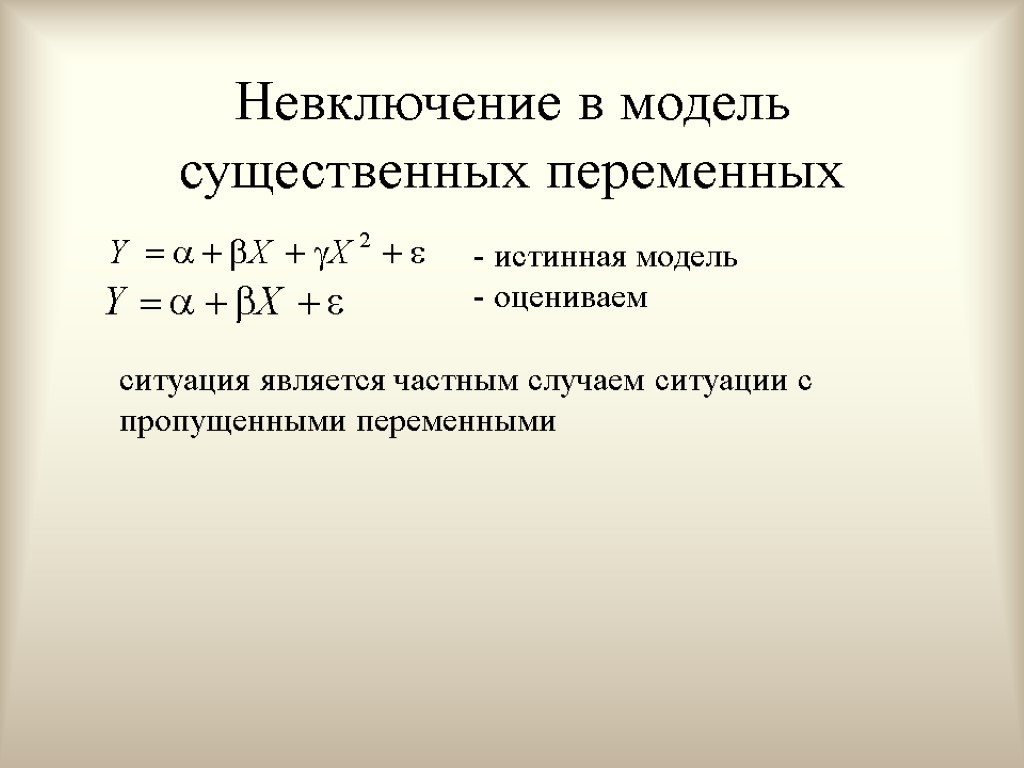 Невключение в модель существенных переменных

$Y = \alpha + \beta X + \gamma X^2 + \varepsilon$ - истинная модель

$Y = \alpha + \beta X + \varepsilon$ - оцениваем

ситуация является частным случаем ситуации с пропущенными переменными